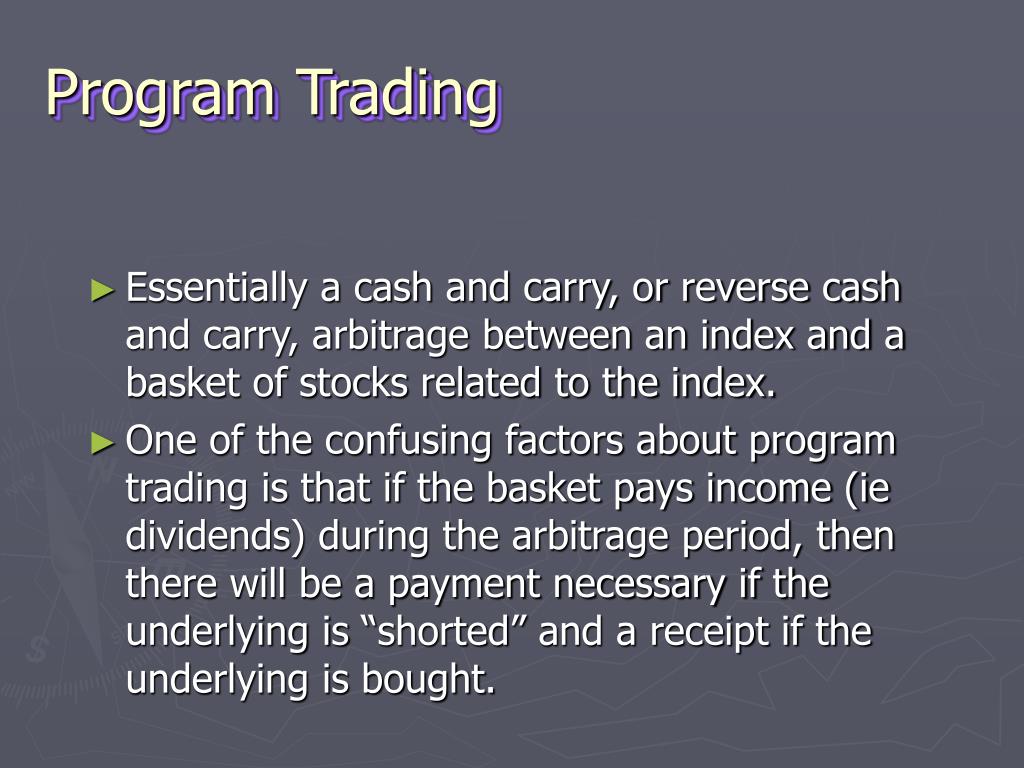 Program Trading

► Essentially a cash and carry, or reverse cash and carry, arbitrage between an index and a basket of stocks related to the index.

► One of the confusing factors about program trading is that if the basket pays income (ie dividends) during the arbitrage period, then there will be a payment necessary if the underlying is “shorted” and a receipt if the underlying is bought.